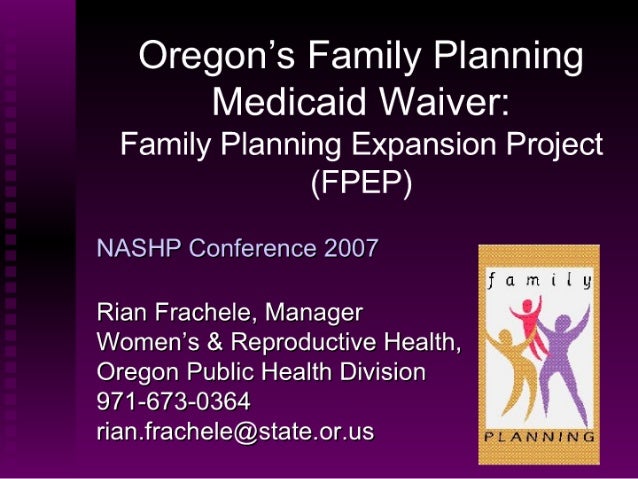 Oregon's Family Planning Medicaid Waiver:
Family Planning Expansion Project (FPEP)

NASHP Conference 2007

Rian Frachele, Manager
Women's & Reproductive Health,
Oregon Public Health Division
971-673-0364
rian.frachele@state.or.us

family
PLANNING